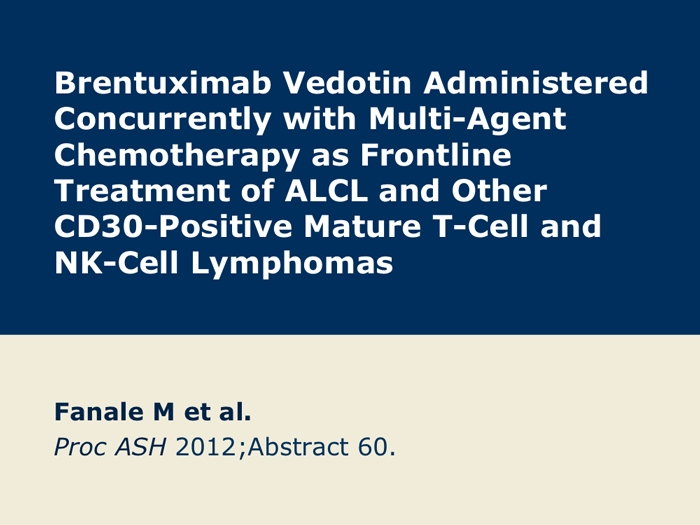 Brentuximab Vedotin Administered Concurrently with Multi-Agent Chemotherapy as Frontline Treatment of ALCL and Other CD30-Positive Mature T-Cell and NK-Cell Lymphomas

Fanale M et al.
Proc ASH 2012;Abstract 60.